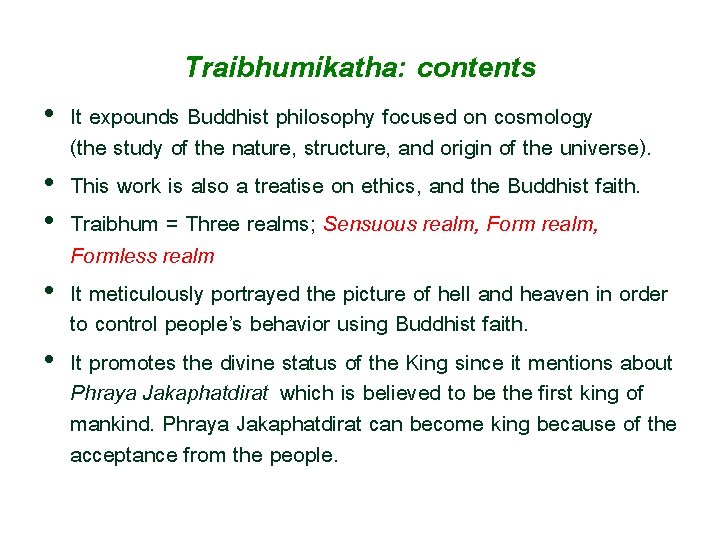 Traibhumikatha: contents

• It expounds Buddhist philosophy focused on cosmology (the study of the nature, structure, and origin of the universe).

• This work is also a treatise on ethics, and the Buddhist faith.

• Traibhum = Three realms; Sensuous realm, Form realm, Formless realm

• It meticulously portrayed the picture of hell and heaven in order to control people's behavior using Buddhist faith.

• It promotes the divine status of the King since it mentions about Phraya Jakaphatdirat which is believed to be the first king of mankind. Phraya Jakaphatdirat can become king because of the acceptance from the people.